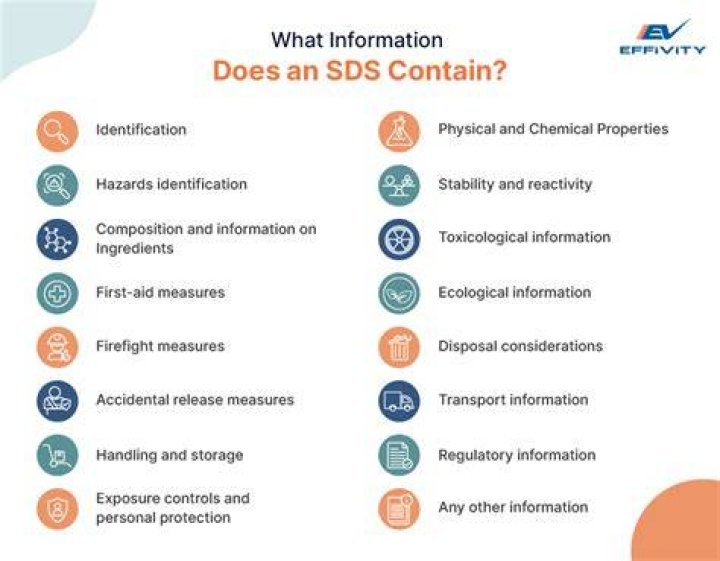 What Information
Does an SDS Contain?

EV
EFFIVITY

Identification

Hazards identification

Composition and information on Ingredients

First-aid measures

Firefight measures

Accidental release measures

Handling and storage

Exposure controls and personal protection

Physical and Chemical Properties

Stability and reactivity

Toxicological information

Ecological information

Disposal considerations

Transport information

Regulatory information

Any other information